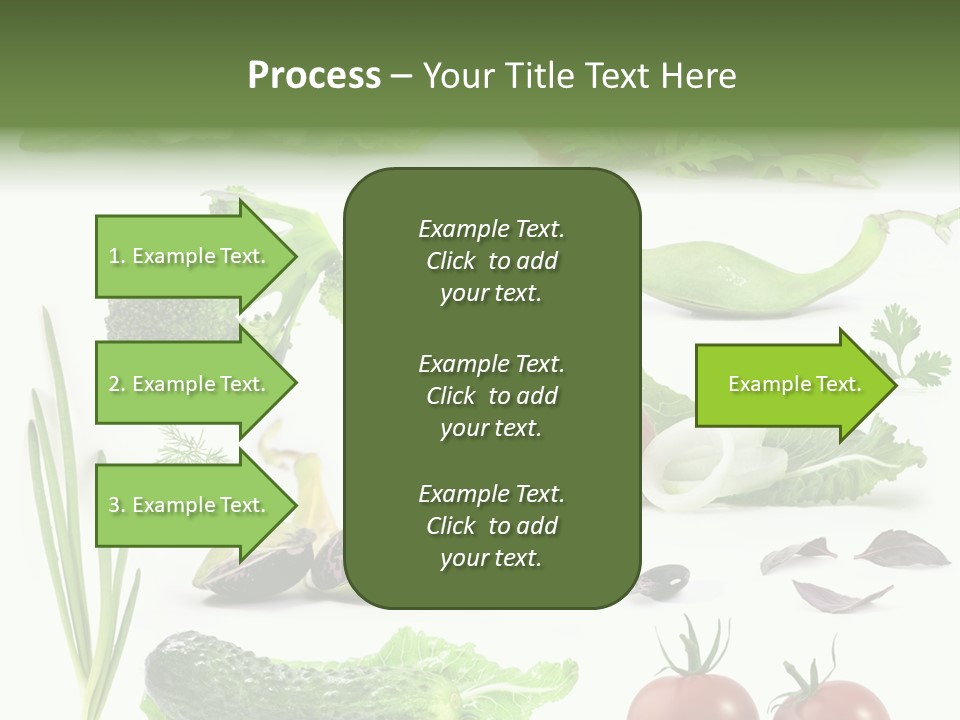 Process – Your Title Text Here

1. Example Text.

2. Example Text.

3. Example Text.

Example Text. Click to add your text.

Example Text. Click to add your text.

Example Text. Click to add your text.

Example Text.